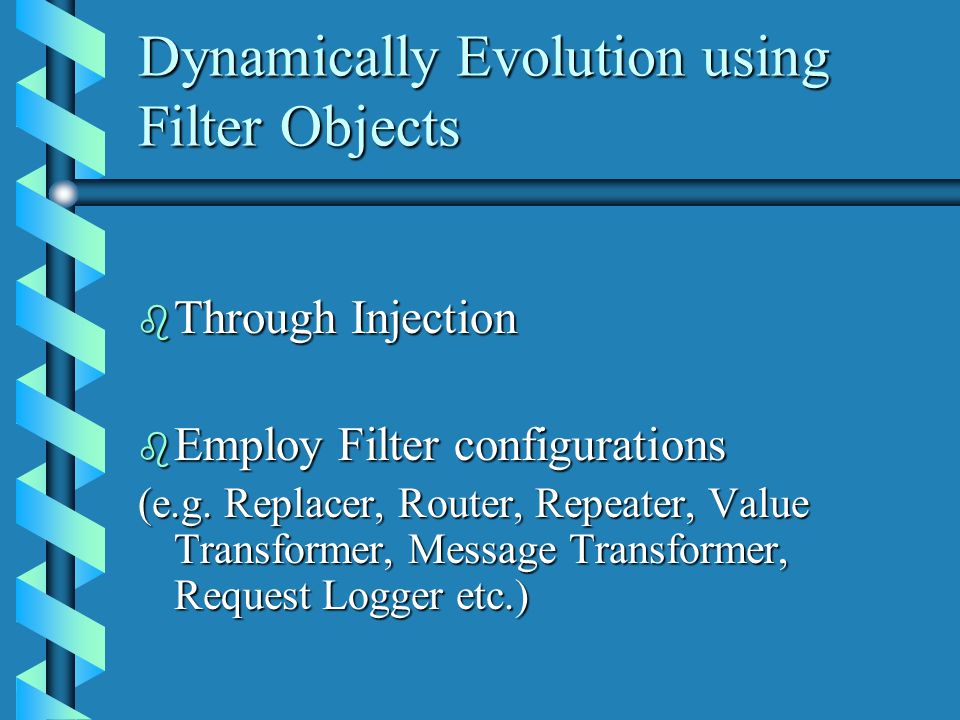 Dynamically Evolution using Filter Objects

Through Injection

Employ Filter configurations

(e.g. Replacer, Router, Repeater, Value Transformer, Message Transformer, Request Logger etc.)